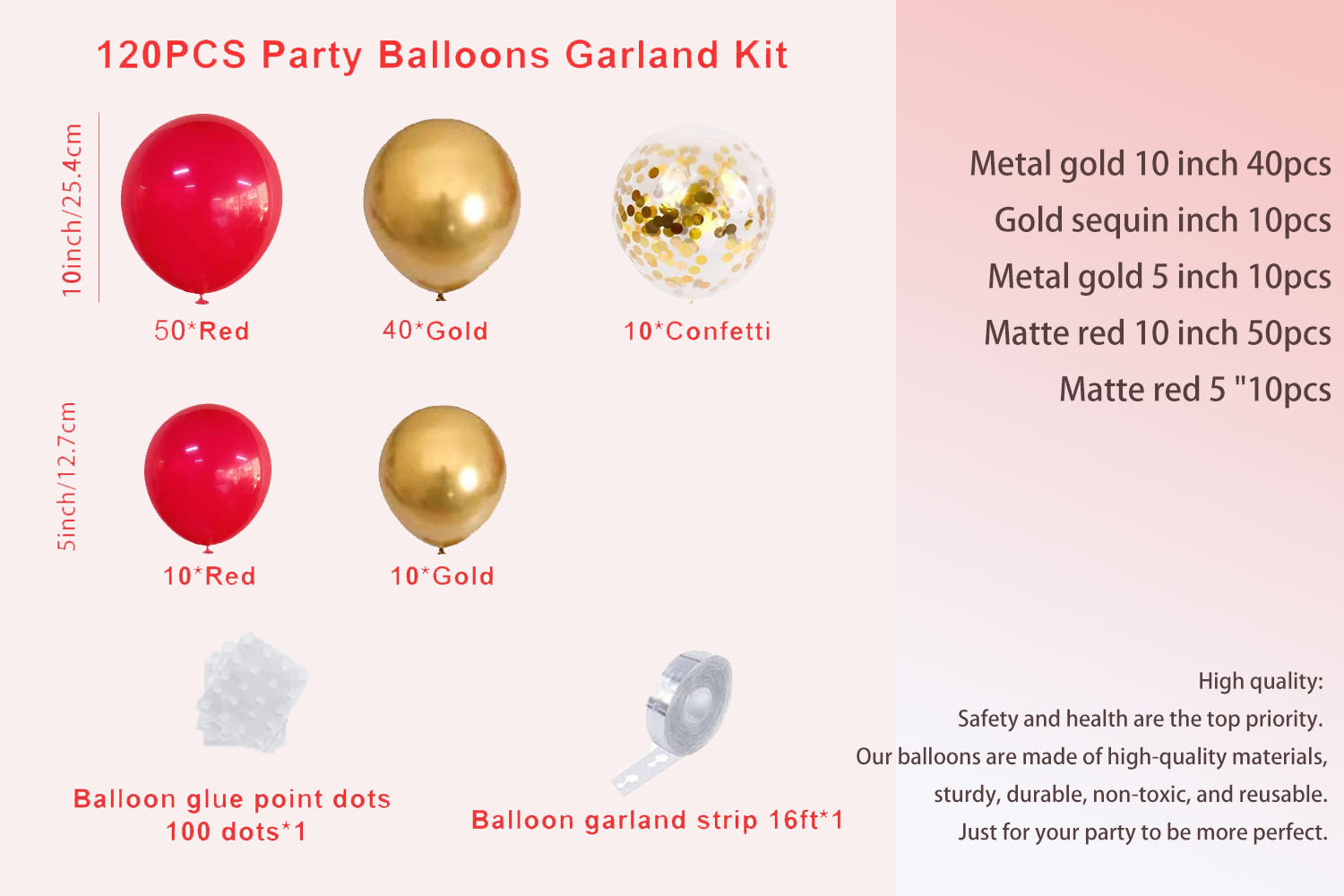 120PCS Party Balloons Garland Kit

10inch/25.4cm

50*Red

40*Gold

10*Confetti

5inch/12.7cm

10*Red

10*Gold

Balloon glue point dots
100 dots*1

Balloon garland strip 16ft*1

Metal gold 10 inch 40pcs
Gold sequin inch 10pcs
Metal gold 5 inch 10pcs
Matte red 10 inch 50pcs
Matte red 5 "10pcs

High quality:
Safety and health are the top priority.
Our balloons are made of high-quality materials,
sturdy, durable, non-toxic, and reusable.
Just for your party to be more perfect.